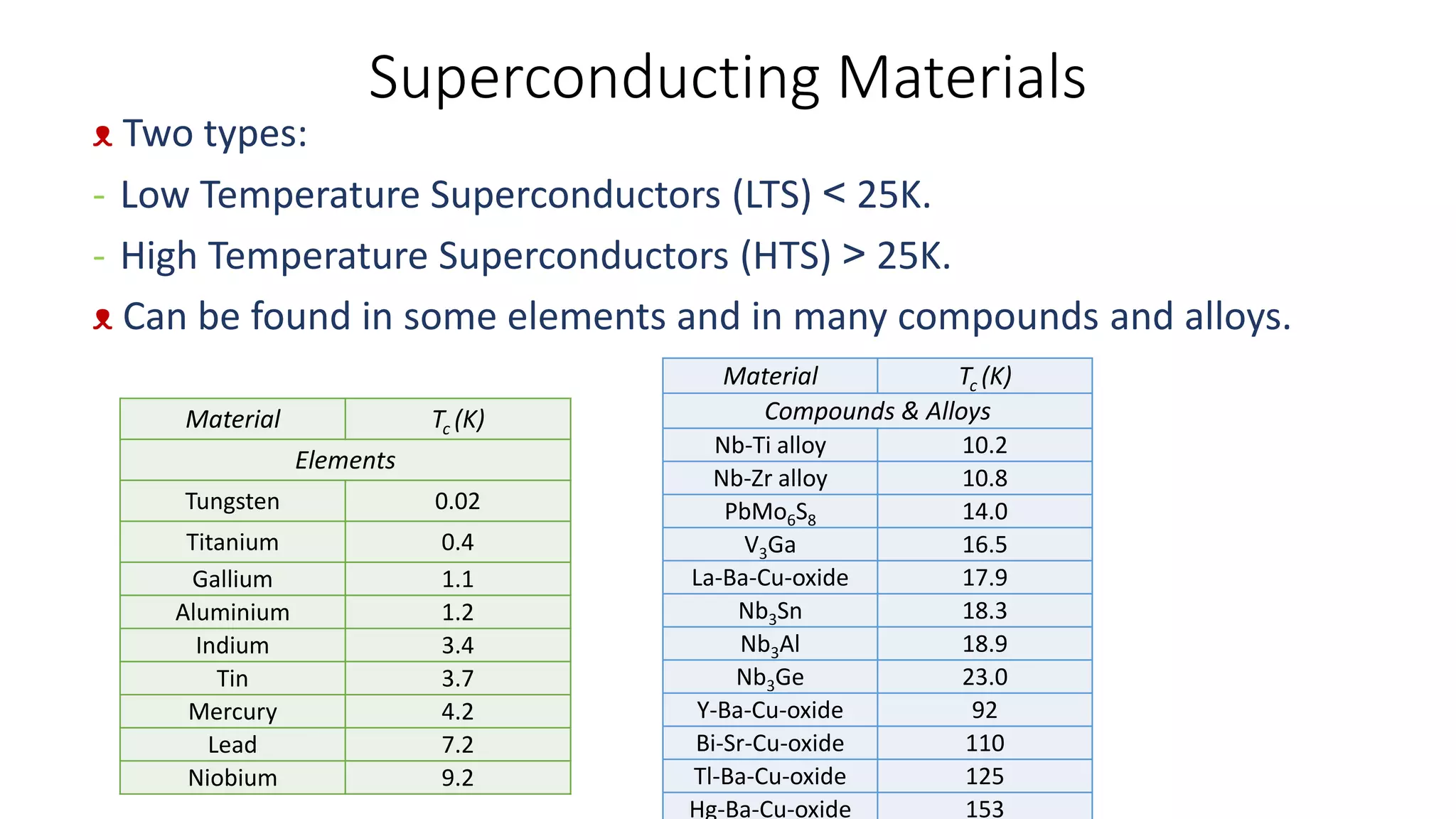 Superconducting Materials

Two types:

- Low Temperature Superconductors (LTS) < 25K.

- High Temperature Superconductors (HTS) > 25K.

Can be found in some elements and in many compounds and alloys.

| Material | $T_c$ (K) |
|---|---|
| Elements | |
| Tungsten | 0.02 |
| Titanium | 0.4 |
| Gallium | 1.1 |
| Aluminium | 1.2 |
| Indium | 3.4 |
| Tin | 3.7 |
| Mercury | 4.2 |
| Lead | 7.2 |
| Niobium | 9.2 |

| Material | $T_c$ (K) |
|---|---|
| Compounds & Alloys | |
| Nb-Ti alloy | 10.2 |
| Nb-Zr alloy | 10.8 |
| $PbMo_6S_8$ | 14.0 |
| $V_3Ga$ | 16.5 |
| La-Ba-Cu-oxide | 17.9 |
| $Nb_3Sn$ | 18.3 |
| $Nb_3Al$ | 18.9 |
| $Nb_3Ge$ | 23.0 |
| Y-Ba-Cu-oxide | 92 |
| Bi-Sr-Cu-oxide | 110 |
| Tl-Ba-Cu-oxide | 125 |
| Hg-Ba-Cu-oxide | 153 |